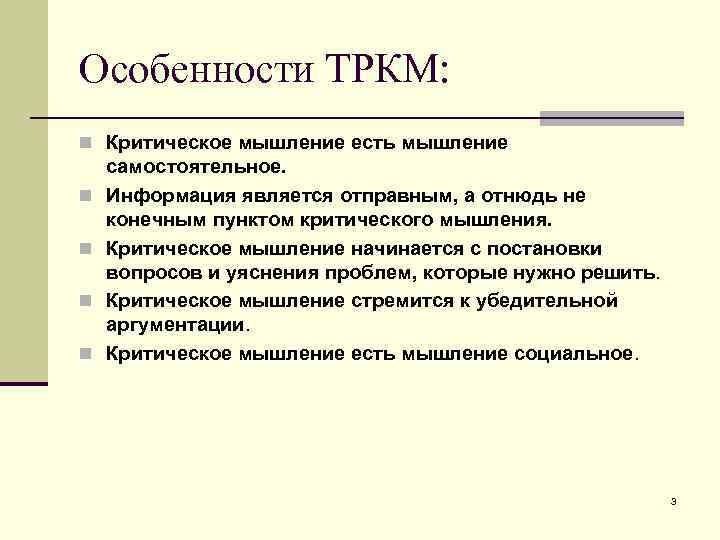 Особенности ТРКМ:

Критическое мышление есть мышление самостоятельное.

Информация является отправным, а отнюдь не конечным пунктом критического мышления.

Критическое мышление начинается с постановки вопросов и уяснения проблем, которые нужно решить.

Критическое мышление стремится к убедительной аргументации.

Критическое мышление есть мышление социальное.

3